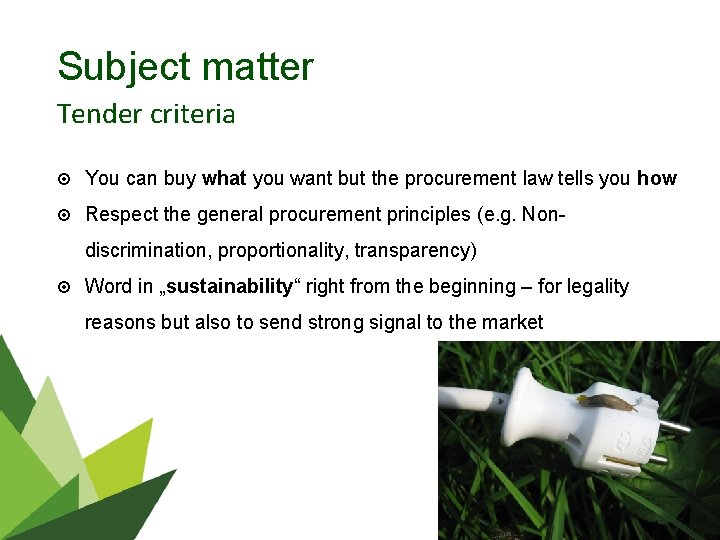 Subject matter

Tender criteria

You can buy what you want but the procurement law tells you how

Respect the general procurement principles (e.g. Non-discrimination, proportionality, transparency)

Word in „sustainability“ right from the beginning – for legality reasons but also to send strong signal to the market